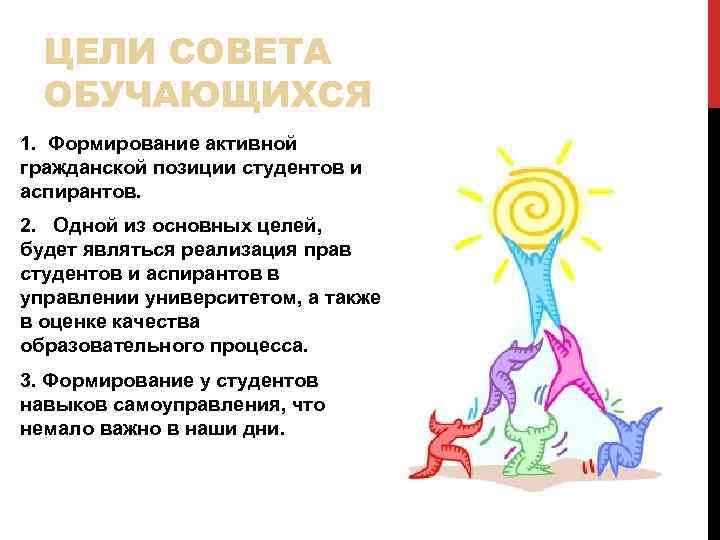 ЦЕЛИ СОВЕТА ОБУЧАЮЩИХСЯ

1. Формирование активной гражданской позиции студентов и аспирантов.

2. Одной из основных целей, будет являться реализация прав студентов и аспирантов в управлении университетом, а также в оценке качества образовательного процесса.

3. Формирование у студентов навыков самоуправления, что немало важно в наши дни.